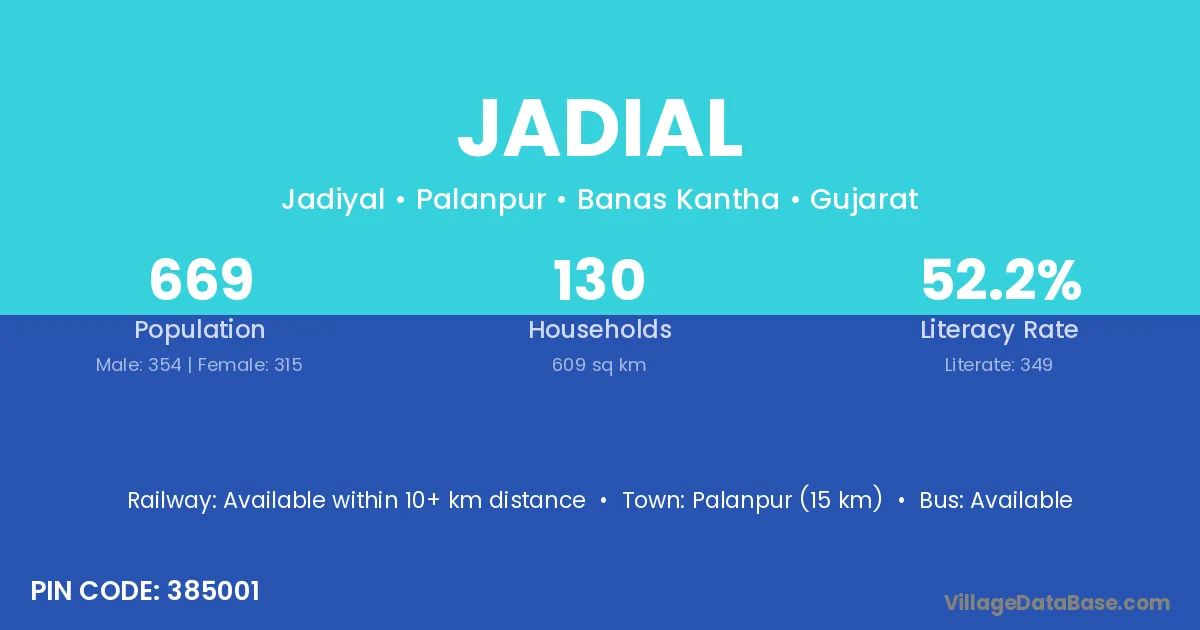 JADIAL

Jadiyal • Palanpur • Banas Kantha • Gujarat

669
Population
Male: 354 | Female: 315

130
Households
609 sq km

52.2%
Literacy Rate
Literate: 349

Railway: Available within 10+ km distance • Town: Palanpur (15 km) • Bus: Available

PIN CODE: 385001

VillageDataBase.com